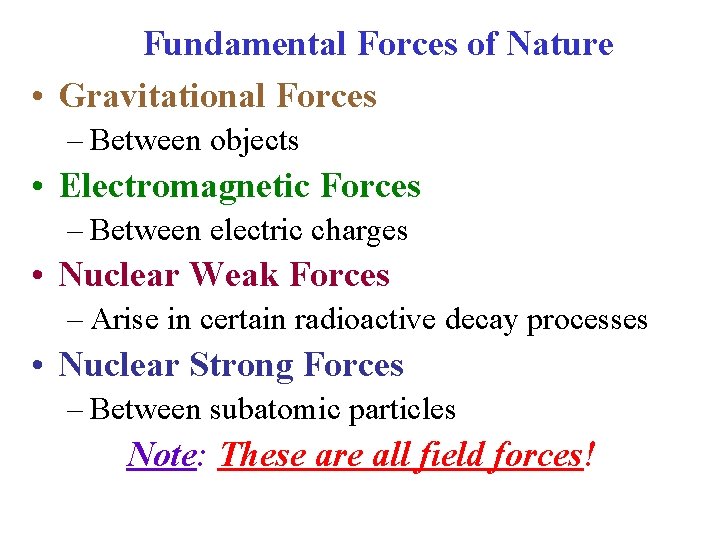 Fundamental Forces of Nature

• Gravitational Forces
– Between objects

• Electromagnetic Forces
– Between electric charges

• Nuclear Weak Forces
– Arise in certain radioactive decay processes

• Nuclear Strong Forces
– Between subatomic particles

Note: These are all field forces!